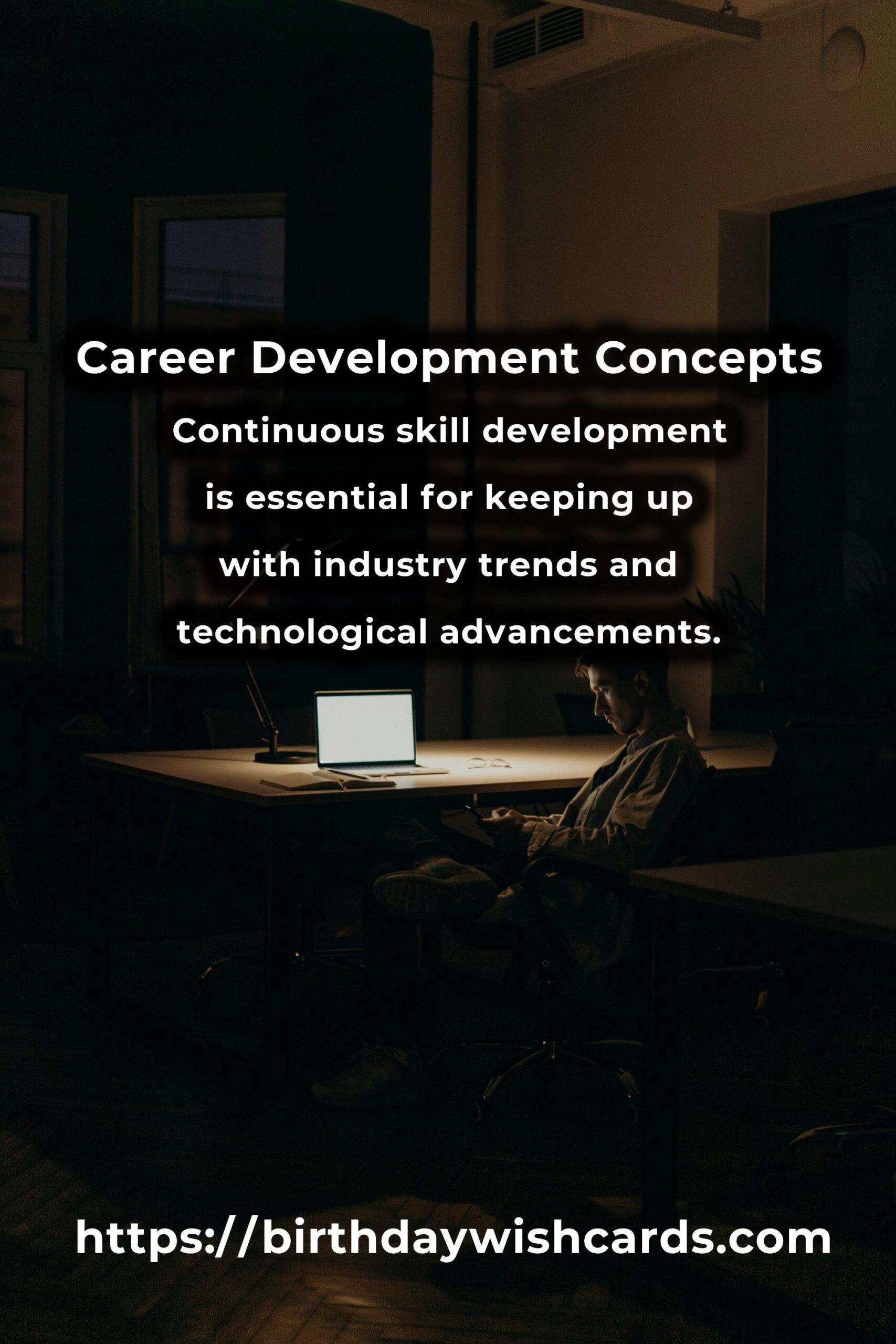 Career Development Concepts

Continuous skill development is essential for keeping up with industry trends and technological advancements.

https://birthdaywishcards.com